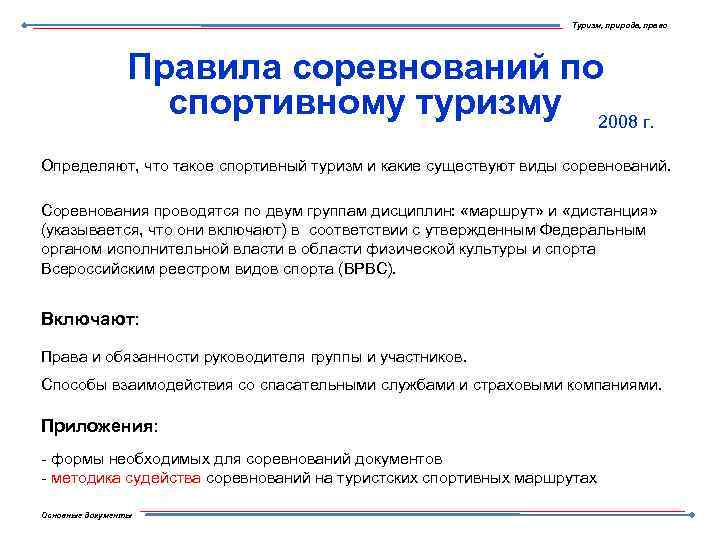 Туризм, природа, право

Правила соревнований по спортивному туризму

2008 г.

Определяют, что такое спортивный туризм и какие существуют виды соревнований.

Соревнования проводятся по двум группам дисциплин: «маршрут» и «дистанция» (указывается, что они включают) в соответствии с утвержденным Федеральным органом исполнительной власти в области физической культуры и спорта Всероссийским реестром видов спорта (ВРВС).

Включают:

Права и обязанности руководителя группы и участников.

Способы взаимодействия со спасательными службами и страховыми компаниями.

Приложения:

- формы необходимых для соревнований документов
- методика судейства соревнований на туристских спортивных маршрутах

Основные документы